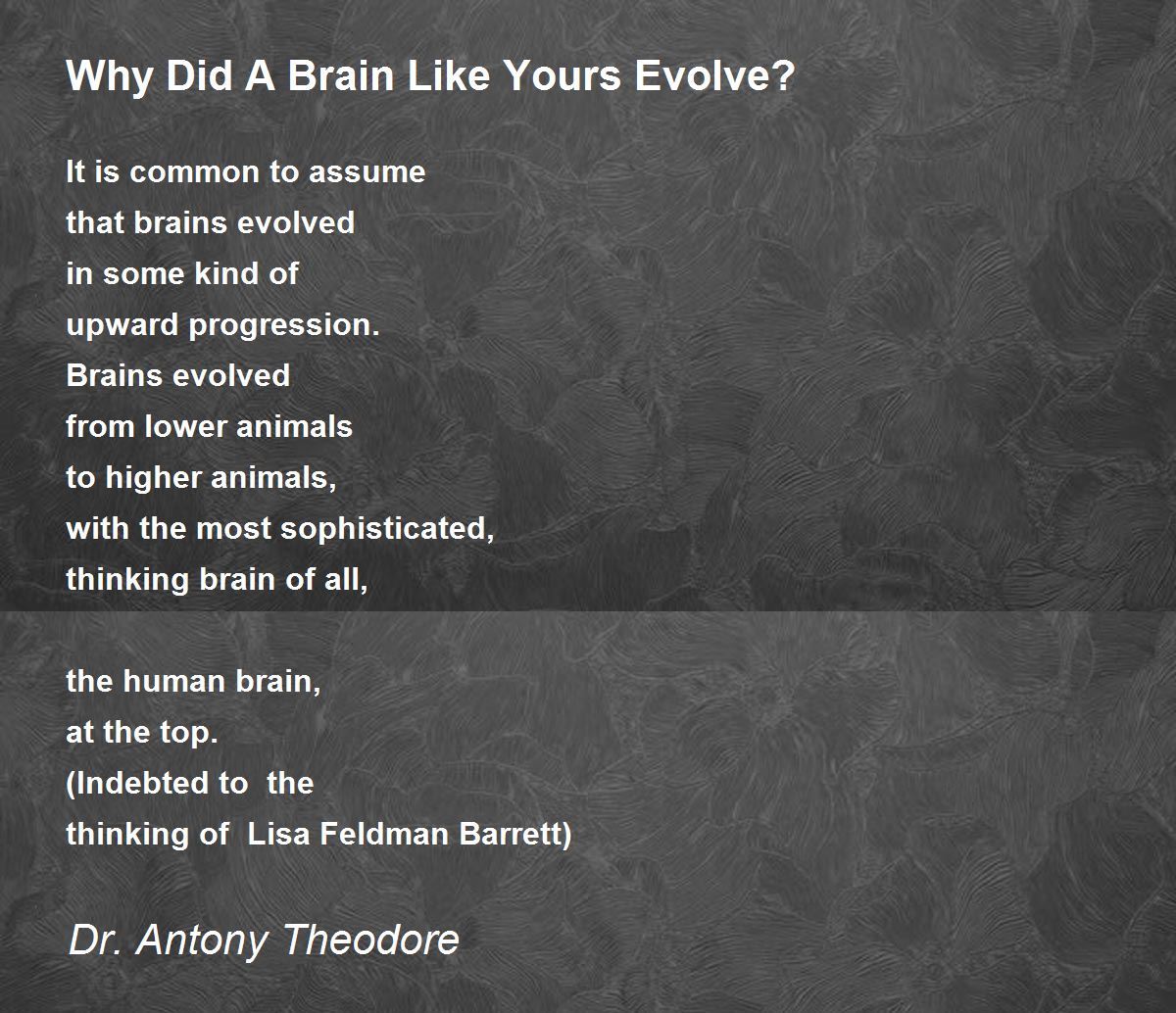 Why Did A Brain Like Yours Evolve?

It is common to assume
that brains evolved
in some kind of
upward progression.
Brains evolved
from lower animals
to higher animals,
with the most sophisticated,
thinking brain of all,

the human brain,
at the top.
(Indebted to the
thinking of Lisa Feldman Barrett)

Dr. Antony Theodore